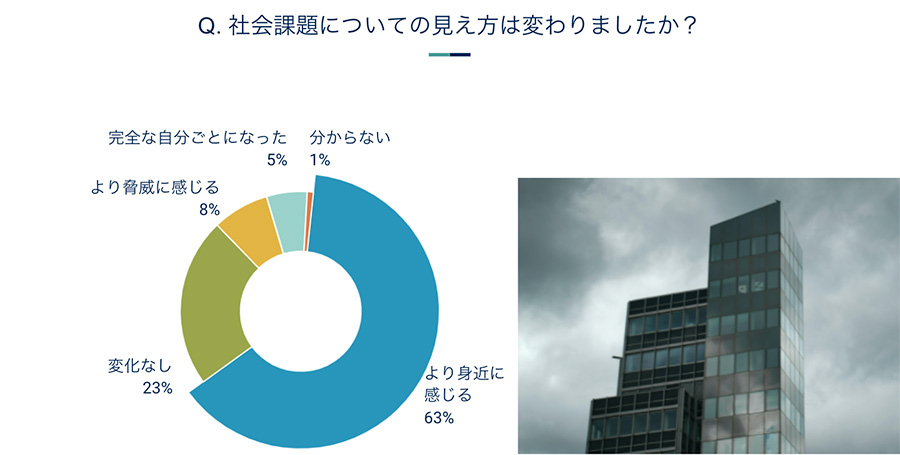 Q. 社会課題についての見え方は変わりましたか？

完全な自分ごとになった
5%

分からない
1%

より脅威に感じる
8%

変化なし
23%

より身近に感じる
63%